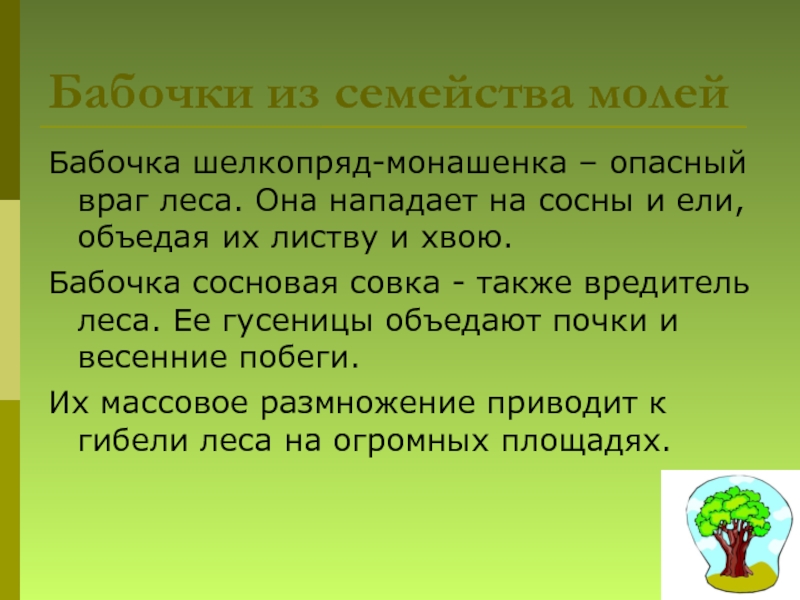 Бабочки из семейства молей

Бабочка шелкопряд-монашенка – опасный враг леса. Она нападает на сосны и ели, объедая их листву и хвою.

Бабочка сосновая совка - также вредитель леса. Ее гусеницы объедают почки и весенние побеги.

Их массовое размножение приводит к гибели леса на огромных площадях.